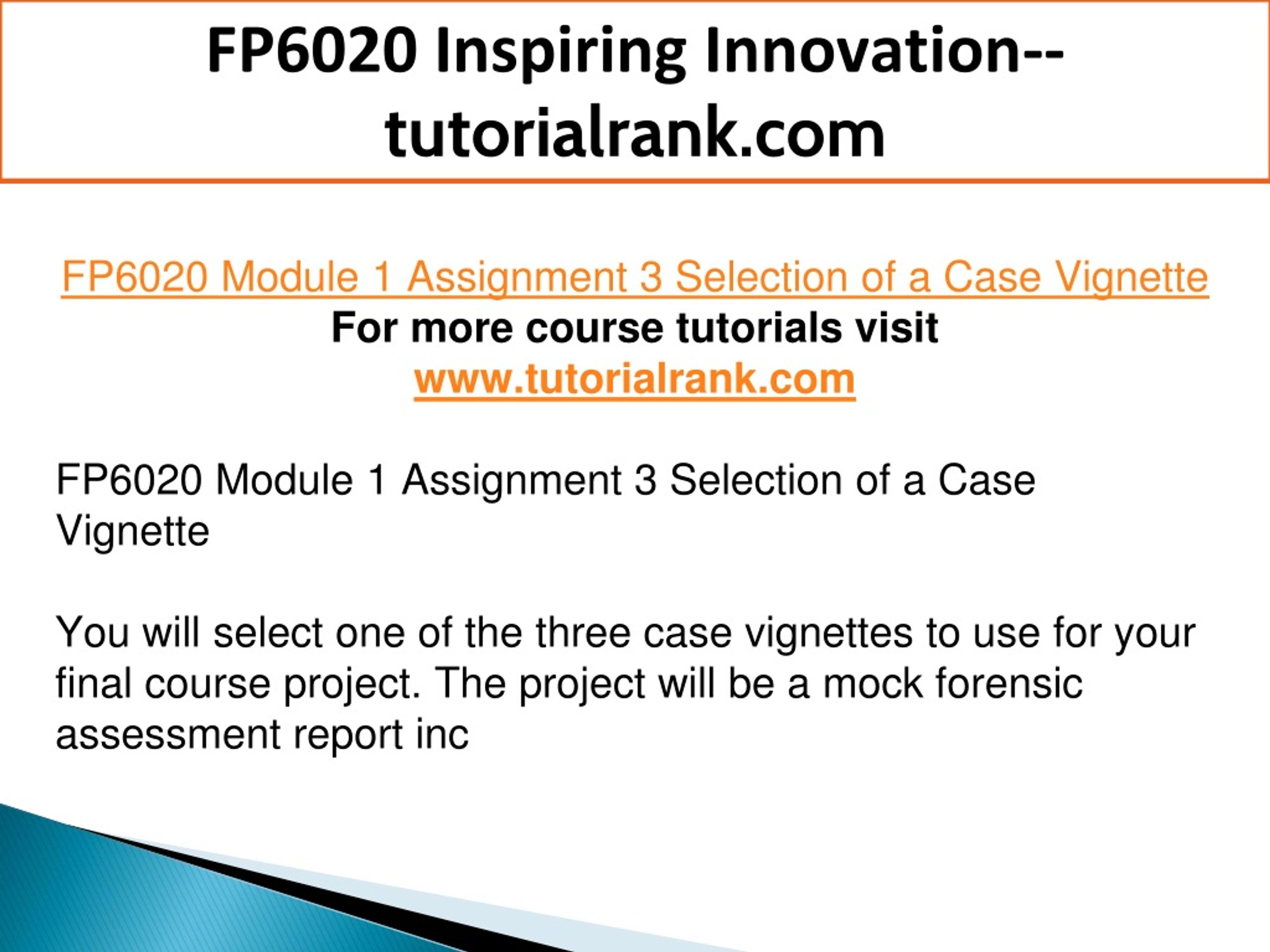 FP6020 Inspiring Innovation--tutorialrank.com

FP6020 Module 1 Assignment 3 Selection of a Case Vignette
For more course tutorials visit
www.tutorialrank.com

FP6020 Module 1 Assignment 3 Selection of a Case Vignette

You will select one of the three case vignettes to use for your final course project. The project will be a mock forensic assessment report inc